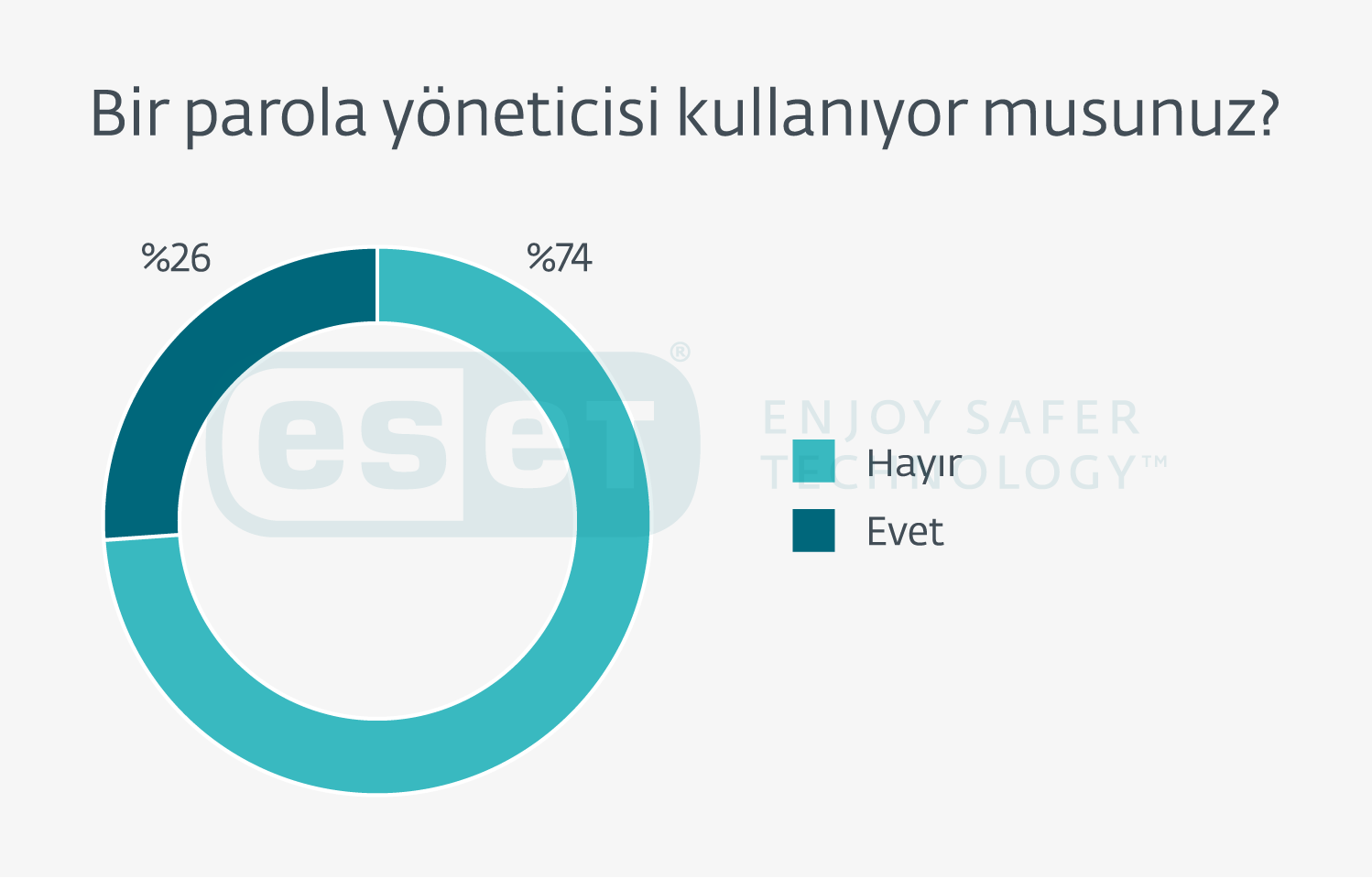 Bir parola yöneticisi kullanıyor musunuz?

%26

%74

eset®

ENJOY SAFER TECHNOLOGY™

Hayır

Evet